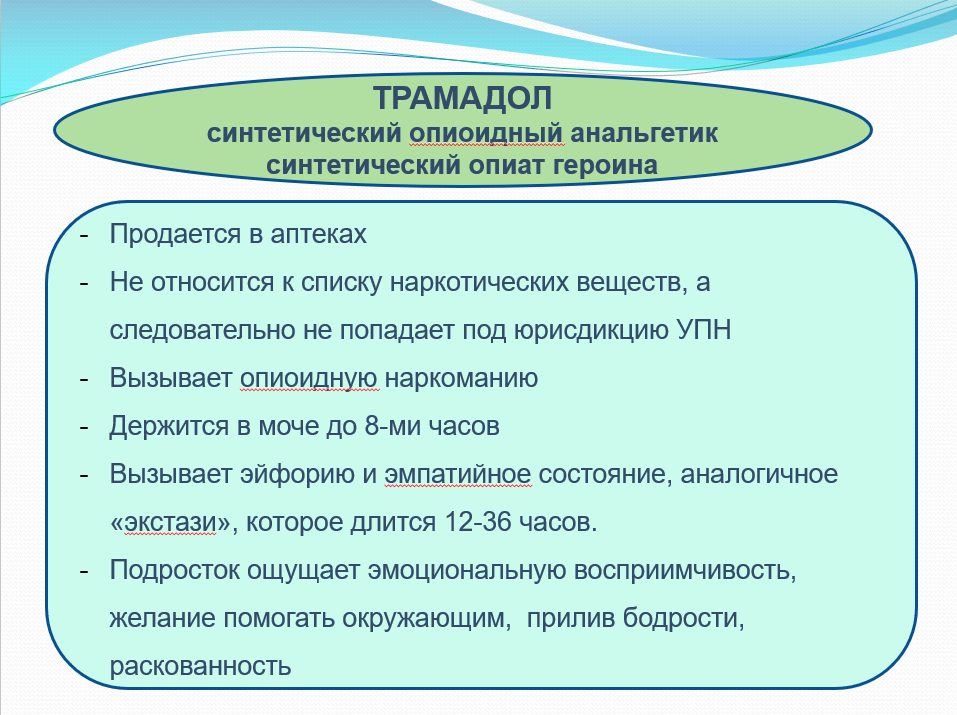 ТРАМАДОЛ
синтетический опиоидный анальгетик
синтетический опиат героина

- Продается в аптеках
- Не относится к списку наркотических веществ, а следовательно не попадает под юрисдикцию УПН
- Вызывает опиоидную наркоманию
- Держится в моче до 8-ми часов
- Вызывает эйфорию и эмпатийное состояние, аналогичное «экстази», которое длится 12-36 часов.
- Подросток ощущает эмоциональную восприимчивость, желание помогать окружающим, прилив бодрости, раскованность